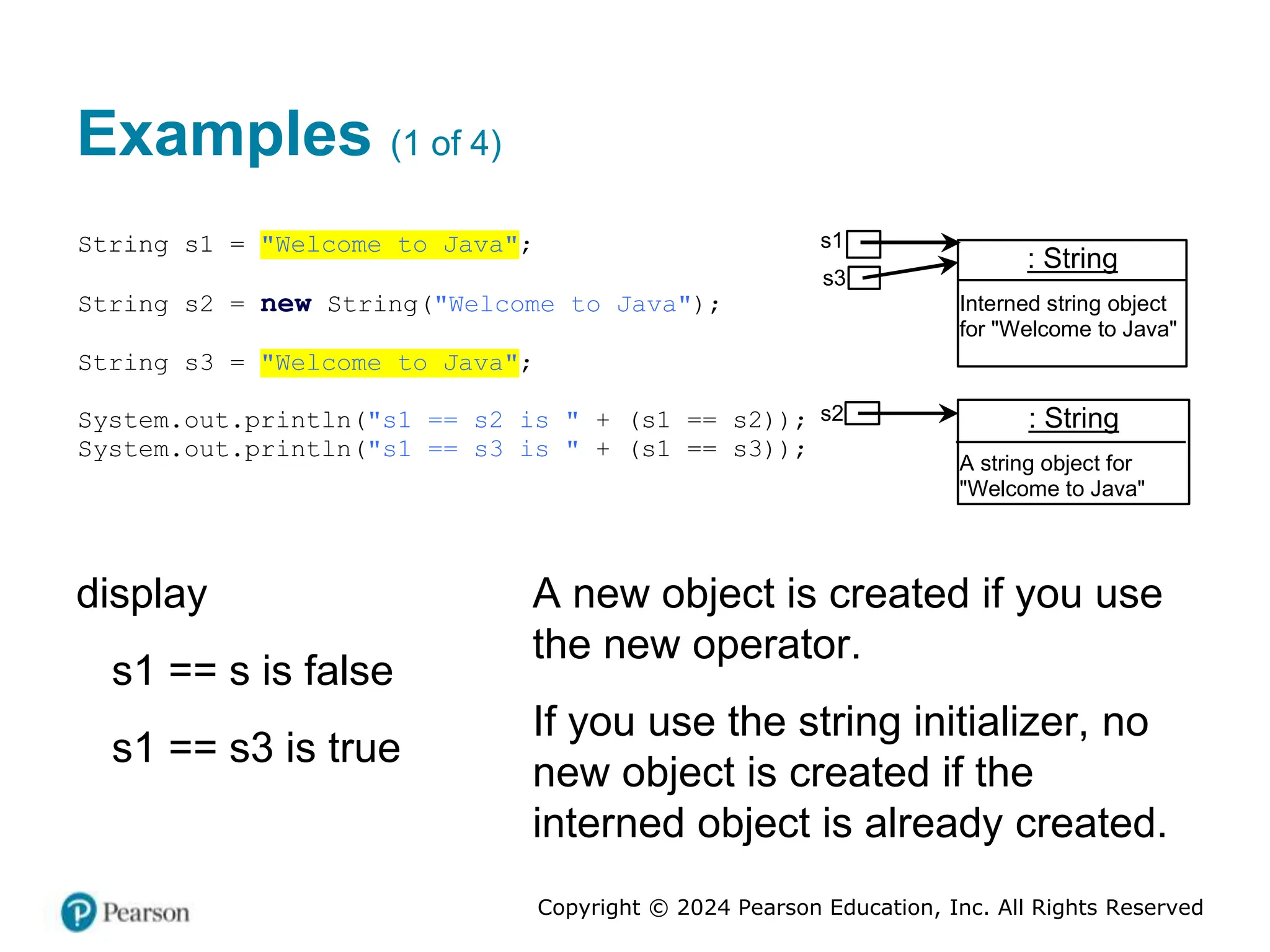 Examples (1 of 4)

String s1 = "Welcome to Java";

String s2 = new String("Welcome to Java");

String s3 = "Welcome to Java";

System.out.println("s1 == s2 is " + (s1 == s2));
System.out.println("s1 == s3 is " + (s1 == s3));

s1
s3
: String
Interned string object for "Welcome to Java"

s2
: String
A string object for "Welcome to Java"

display

s1 == s is false

s1 == s3 is true

A new object is created if you use the new operator.

If you use the string initializer, no new object is created if the interned object is already created.

Pearson

Copyright © 2024 Pearson Education, Inc. All Rights Reserved